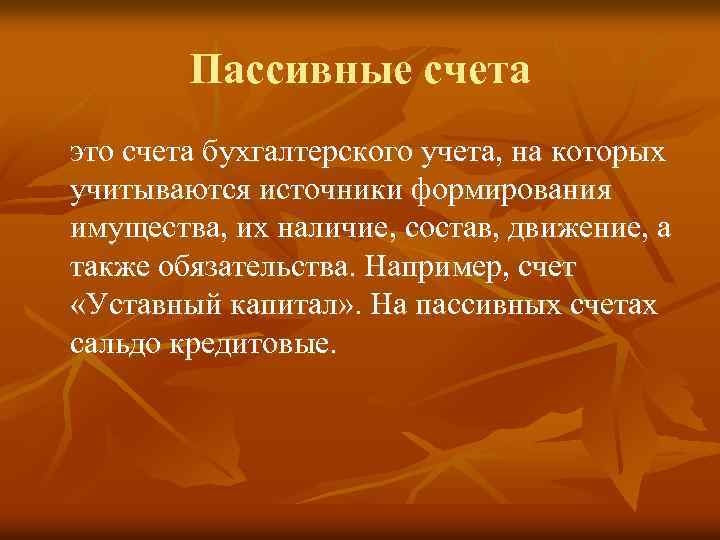 Пассивные счета

это счета бухгалтерского учета, на которых учитываются источники формирования имущества, их наличие, состав, движение, а также обязательства. Например, счет «Уставный капитал». На пассивных счетах сальдо кредитовые.